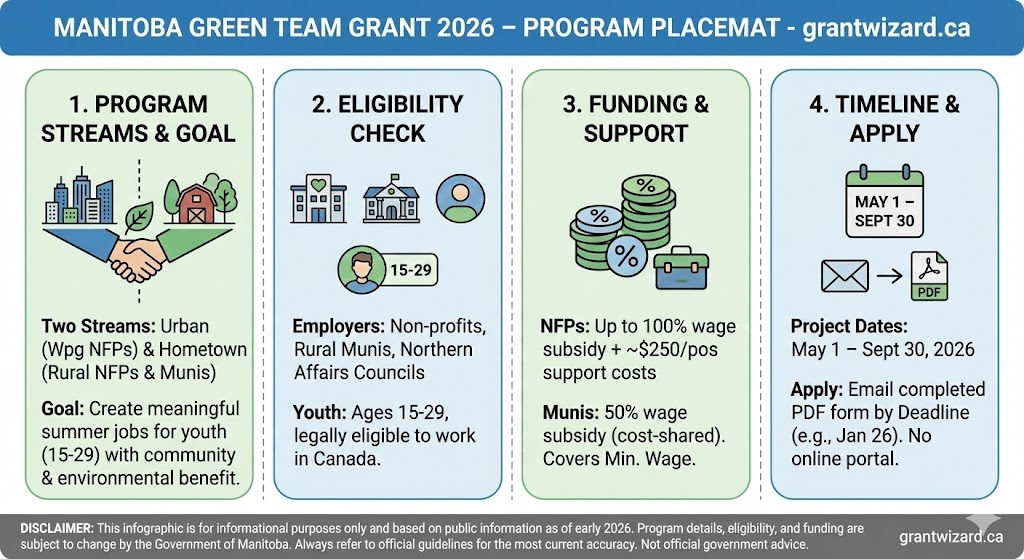 MANITOBA GREEN TEAM GRANT 2026 – PROGRAM PLACEMAT - grantwizard.ca

1. PROGRAM STREAMS & GOAL

Two Streams: Urban (Wpg NFPs) & Hometown (Rural NFPs & Munis)

Goal: Create meaningful summer jobs for youth (15-29) with community & environmental benefit.

2. ELIGIBILITY CHECK

15-29

Employers: Non-profits, Rural Munis, Northern Affairs Councils

Youth: Ages 15-29, legally eligible to work in Canada.

3. FUNDING & SUPPORT

%

%

%

NFPs: Up to 100% wage subsidy + ~$250/pos support costs

Munis: 50% wage subsidy (cost-shared). Covers Min. Wage.

4. TIMELINE & APPLY

MAY 1 – SEPT 30

PDF

Project Dates: May 1 – Sept 30, 2026

Apply: Email completed PDF form by Deadline (e.g., Jan 26). No online portal.

DISCLAIMER: This infographic is for informational purposes only and based on public information as of early 2026. Program details, eligibility, and funding are subject to change by the Government of Manitoba. Always refer to official guidelines for the most current accuracy. Not official government advice.

grantwizard.ca